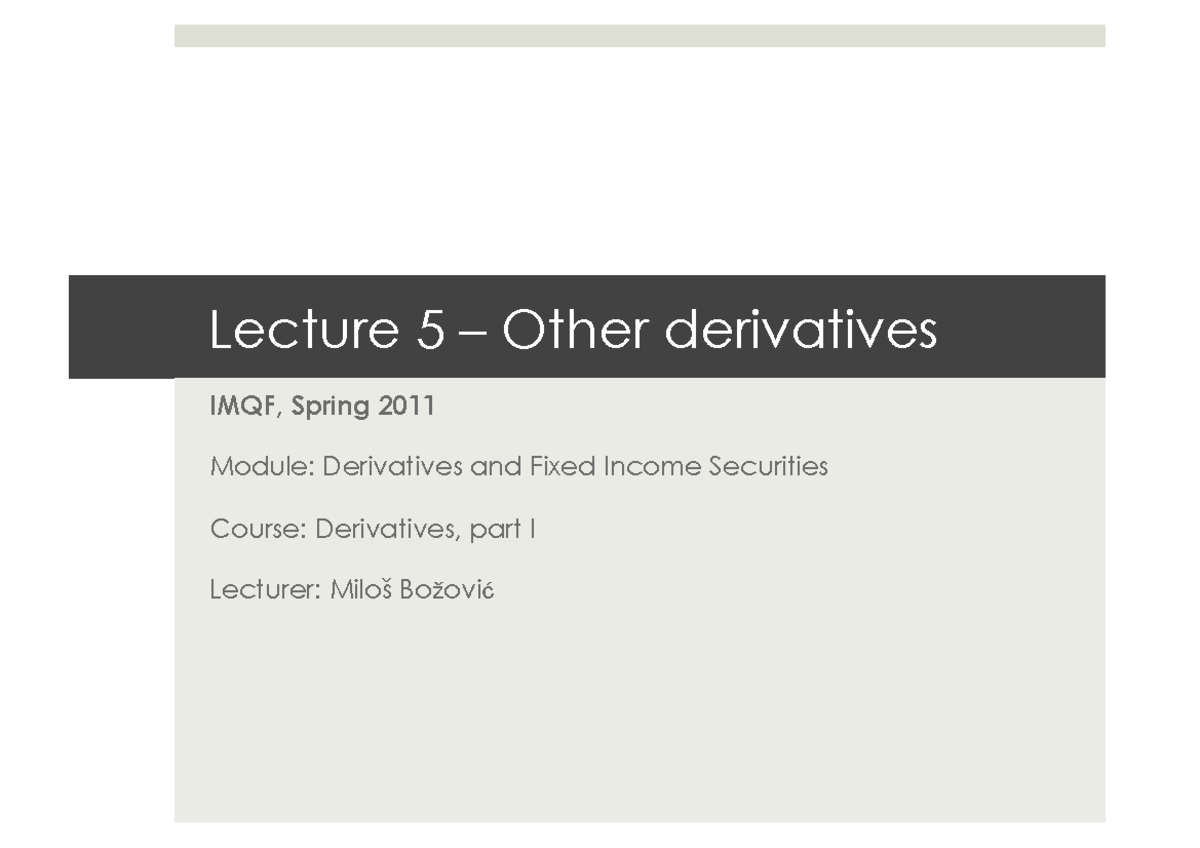 Lecture 5 – Other derivatives

IMQF, Spring 2011

Module: Derivatives and Fixed Income Securities

Course: Derivatives, part I

Lecturer: Miloš Božović